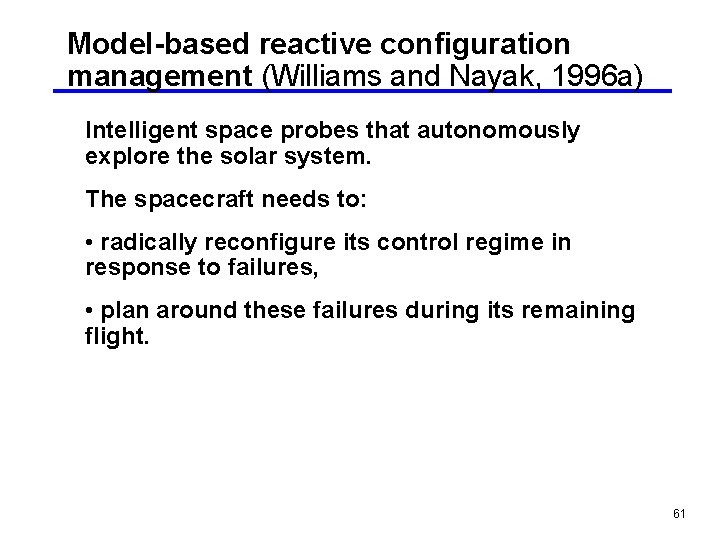 Model-based reactive configuration management (Williams and Nayak, 1996a)

Intelligent space probes that autonomously explore the solar system.

The spacecraft needs to:

• radically reconfigure its control regime in response to failures,

• plan around these failures during its remaining flight.

61